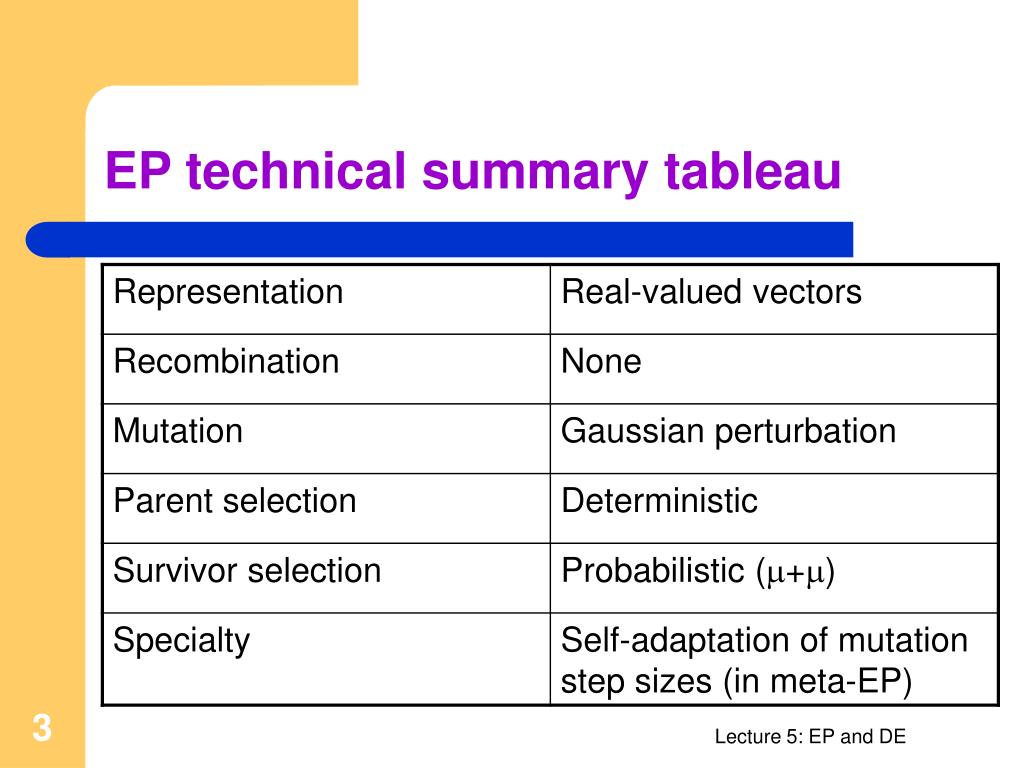 EP technical summary tableau

| Representation | Real-valued vectors |
|---|---|
| Recombination | None |
| Mutation | Gaussian perturbation |
| Parent selection | Deterministic |
| Survivor selection | Probabilistic ($\mu+\mu$) |
| Specialty | Self-adaptation of mutation step sizes (in meta-EP) |

3

Lecture 5: EP and DE